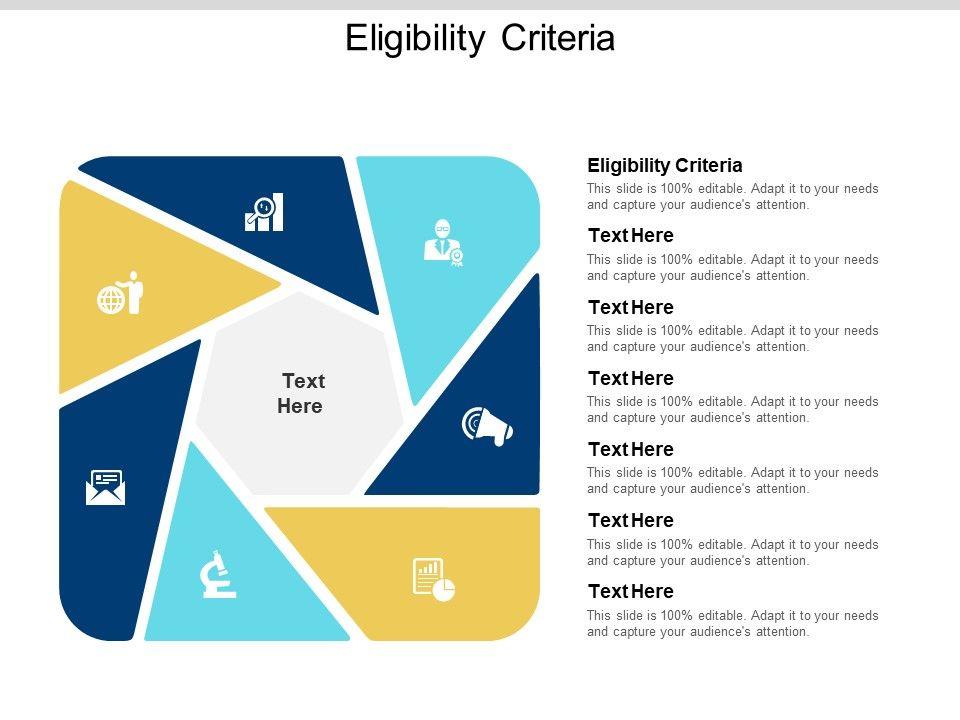 Eligibility Criteria

Text Here

Eligibility Criteria
This slide is 100% editable. Adapt it to your needs and capture your audience's attention.

Text Here
This slide is 100% editable. Adapt it to your needs and capture your audience's attention.

Text Here
This slide is 100% editable. Adapt it to your needs and capture your audience's attention.

Text Here
This slide is 100% editable. Adapt it to your needs and capture your audience's attention.

Text Here
This slide is 100% editable. Adapt it to your needs and capture your audience's attention.

Text Here
This slide is 100% editable. Adapt it to your needs and capture your audience's attention.

Text Here
This slide is 100% editable. Adapt it to your needs and capture your audience's attention.